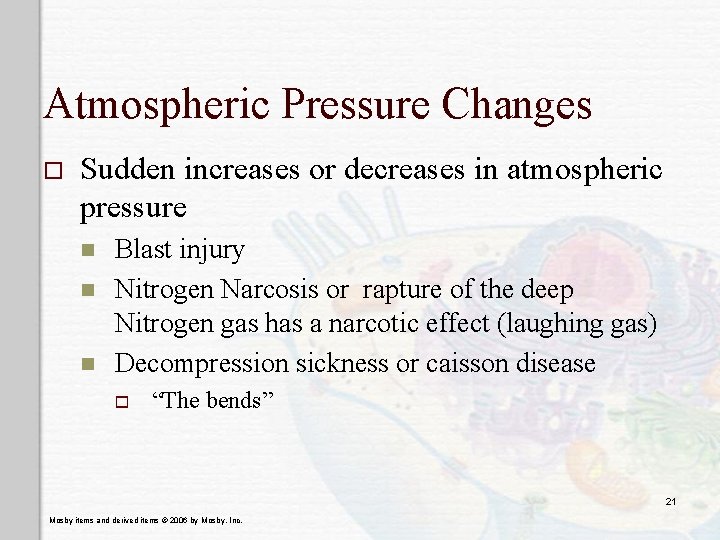 Atmospheric Pressure Changes

Sudden increases or decreases in atmospheric pressure

Blast injury

Nitrogen Narcosis or rapture of the deep Nitrogen gas has a narcotic effect (laughing gas)

Decompression sickness or caisson disease

“The bends”

21

Mosby items and derived items © 2006 by Mosby, Inc.